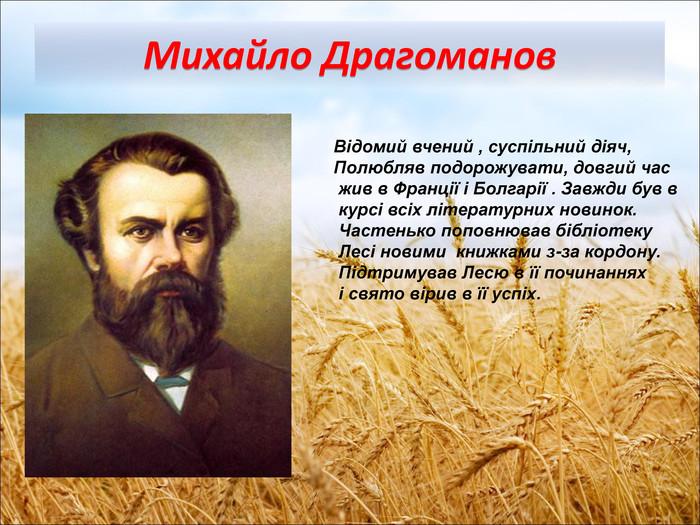 Михайло Драгоманов

Відомий вчений , суспільний діяч, Полюбляв подорожувати, довгий час жив в Франції і Болгарії . Завжди був в курсі всіх літературних новинок. Частенько поповнював бібліотеку Лесі новими книжками з-за кордону. Підтримував Лесю в її починаннях і свято вірив в її успіх.